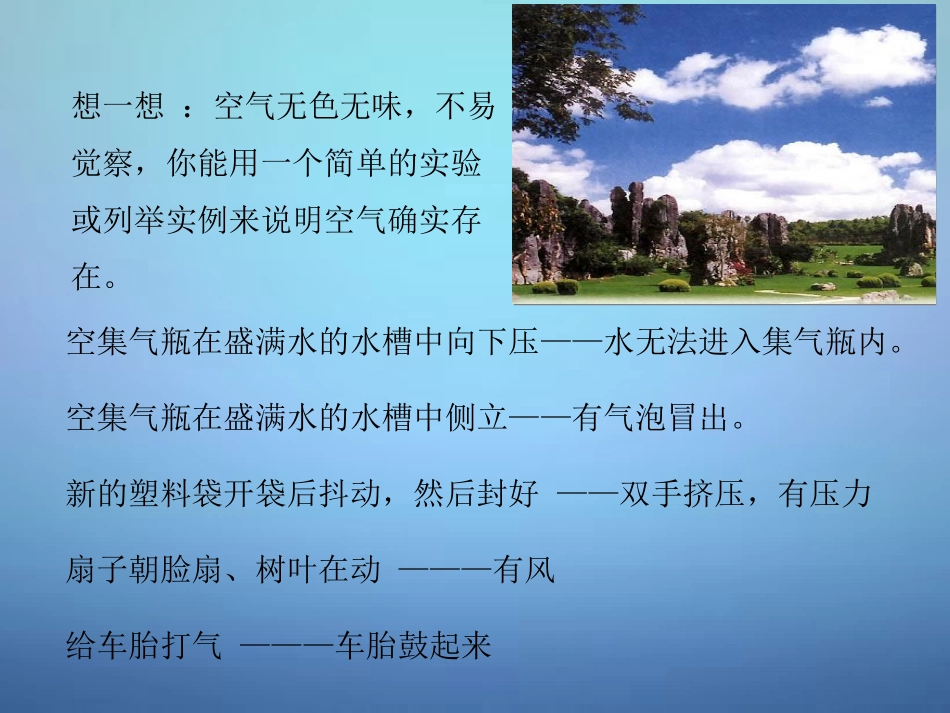 想一想 ：空气无色无味，不易觉察，你能用一个简单的实验或列举实例来说明空气确实存在。

空集气瓶在盛满水的水槽中向下压——水无法进入集气瓶内。

空集气瓶在盛满水的水槽中侧立——有气泡冒出。

新的塑料袋开袋后抖动，然后封好 ——双手挤压，有压力

扇子朝脸扇、树叶在动 ———有风

给车胎打气 ———车胎鼓起来